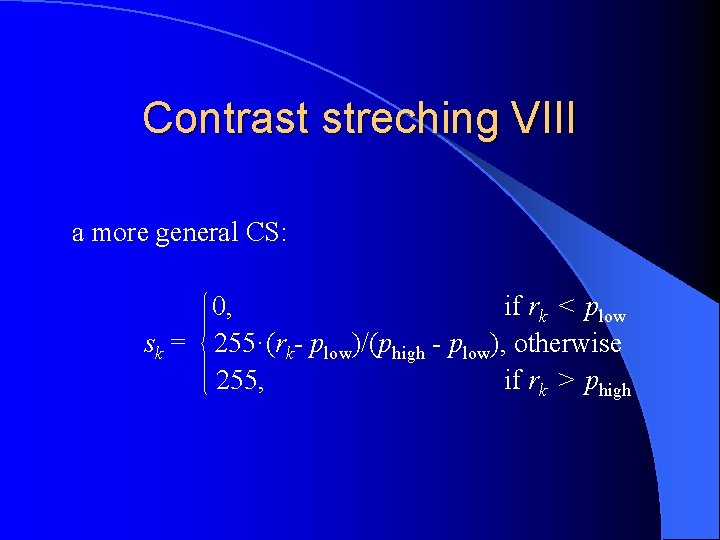 Contrast streching VIII

a more general CS:

$s_k = \begin{cases} 0, & \text{if } r_k < p_{\text{low}} \\ 255 \cdot (r_k - p_{\text{low}})/(p_{\text{high}} - p_{\text{low}}), & \text{otherwise} \\ 255, & \text{if } r_k > p_{\text{high}} \end{cases}$